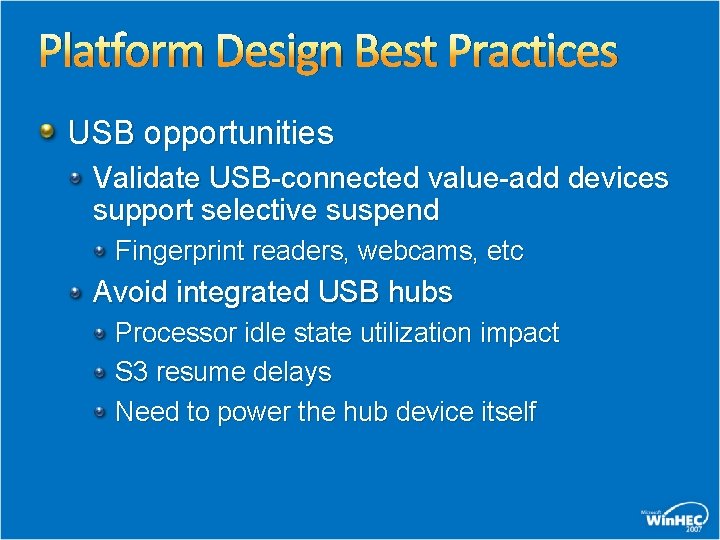 Platform Design Best Practices

• USB opportunities
• Validate USB-connected value-add devices support selective suspend
• Fingerprint readers, webcams, etc
• Avoid integrated USB hubs
• Processor idle state utilization impact
• S3 resume delays
• Need to power the hub device itself

Microsoft WinHEC 2007